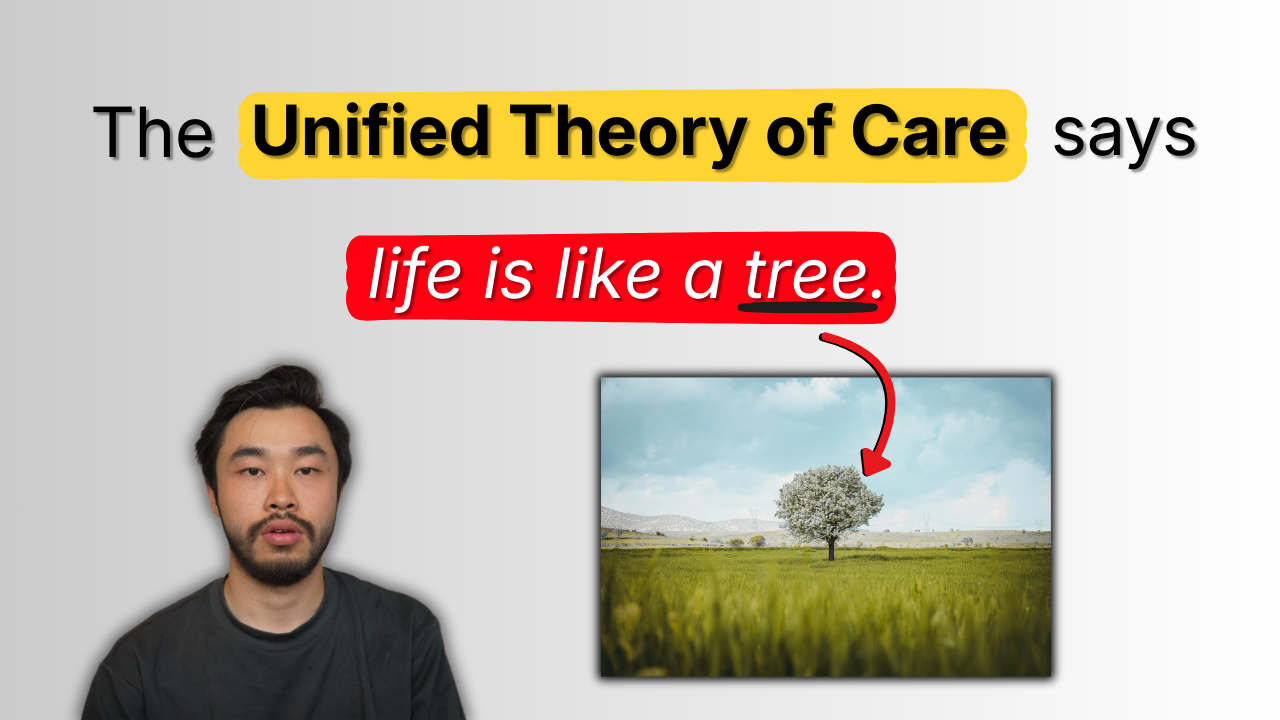 The Unified Theory of Care says

life is like a tree.